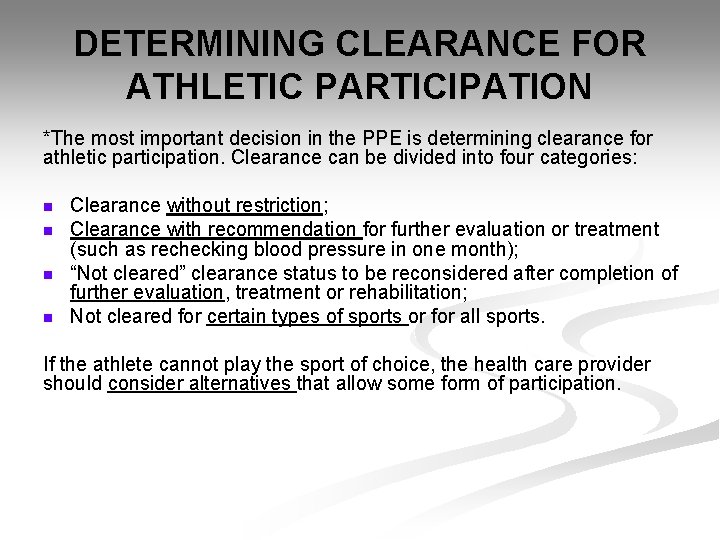 DETERMINING CLEARANCE FOR ATHLETIC PARTICIPATION

*The most important decision in the PPE is determining clearance for athletic participation. Clearance can be divided into four categories:

- Clearance without restriction;
- Clearance with recommendation for further evaluation or treatment (such as rechecking blood pressure in one month);
- “Not cleared” clearance status to be reconsidered after completion of further evaluation, treatment or rehabilitation;
- Not cleared for certain types of sports or for all sports.

If the athlete cannot play the sport of choice, the health care provider should consider alternatives that allow some form of participation.